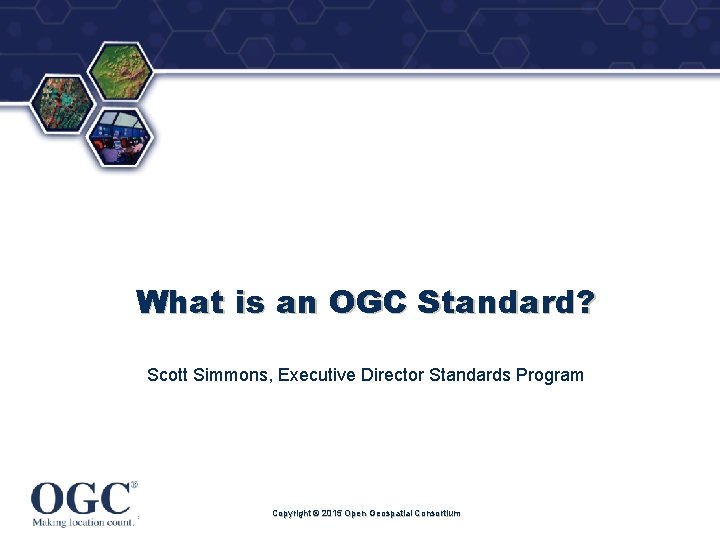 What is an OGC Standard?

Scott Simmons, Executive Director Standards Program

OGC®
Making location count.

Copyright © 2015 Open Geospatial Consortium